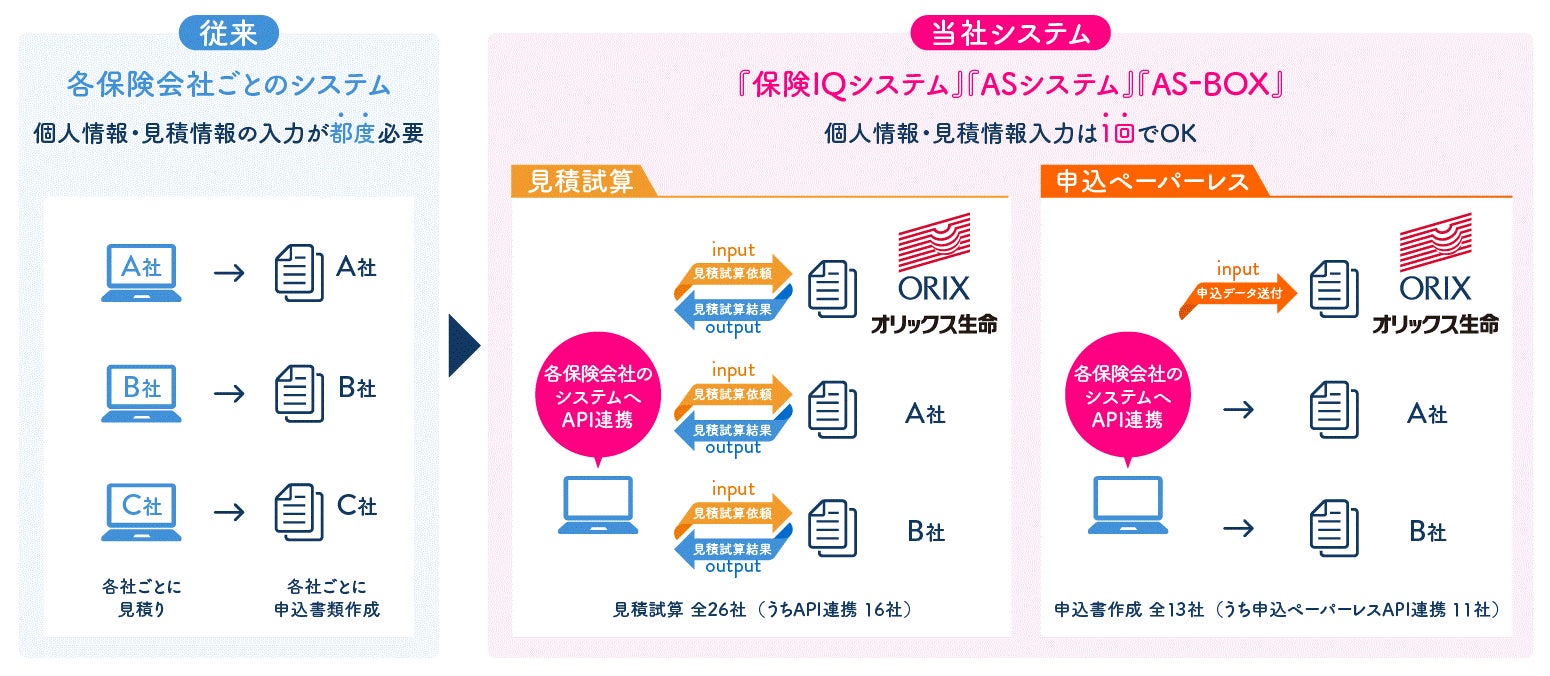 従来

各保険会社ごとのシステム

個人情報・見積情報の入力が都度必要

A社 → A社

B社 → B社

C社 → C社

各社ごとに見積り

各社ごとに申込書類作成

当社システム

『保険IQシステム』『ASシステム』『AS-BOX』

個人情報・見積情報入力は1回でOK

見積試算

各保険会社のシステムへAPI連携

input
見積試算依頼
見積試算結果
output

ORIX
オリックス生命

input
見積試算依頼
見積試算結果
output

A社

input
見積試算依頼
見積試算結果
output

B社

見積試算 全26社（うちAPI連携 16社）

申込ペーパーレス

各保険会社のシステムへAPI連携

input
申込データ送付

ORIX
オリックス生命

→ A社

→ B社

申込書作成 全13社（うち申込ペーパーレスAPI連携 11社）